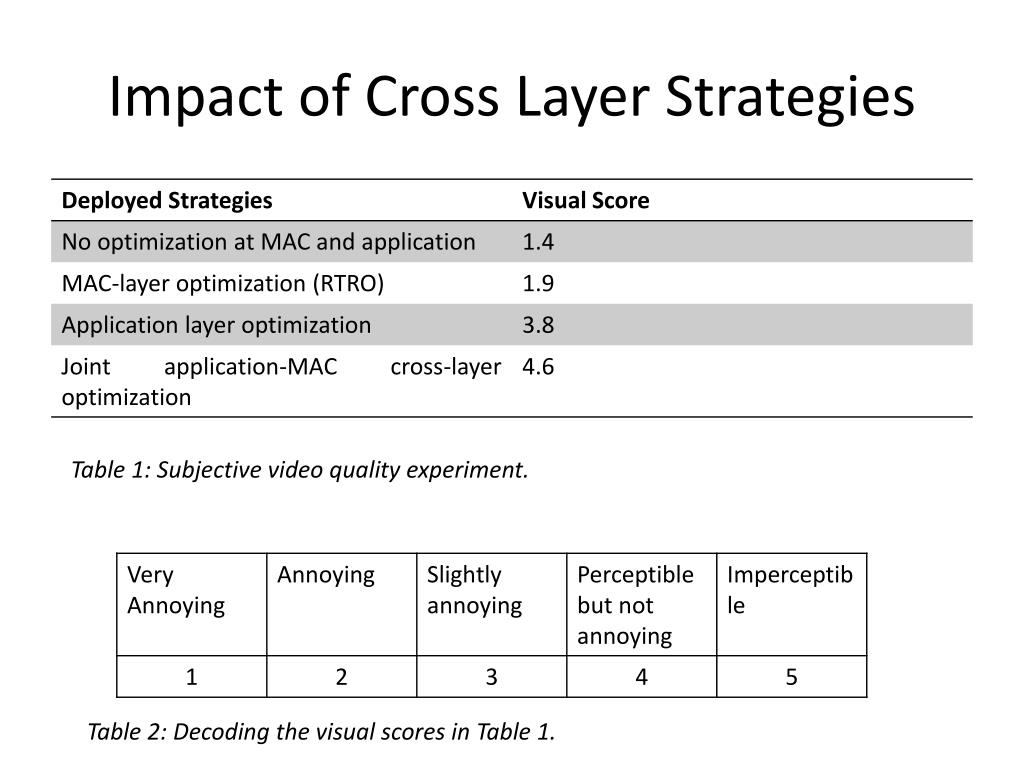 Impact of Cross Layer Strategies

| Deployed Strategies | Visual Score |
|---|---|
| No optimization at MAC and application | 1.4 |
| MAC-layer optimization (RTRO) | 1.9 |
| Application layer optimization | 3.8 |
| Joint application-MAC cross-layer optimization | 4.6 |

Table 1: Subjective video quality experiment.

| Very Annoying | Annoying | Slightly annoying | Perceptible but not annoying | Imperceptible |
|---|---|---|---|---|
| 1 | 2 | 3 | 4 | 5 |

Table 2: Decoding the visual scores in Table 1.